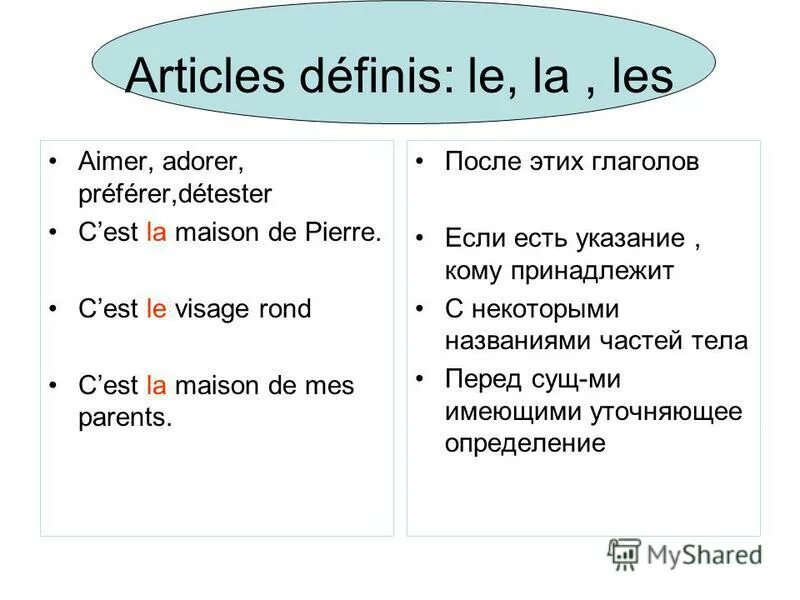 Articles définis: le, la , les

• Aimer, adorer, préférer,détester
• C'est la maison de Pierre.
• C'est le visage rond
• C'est la maison de mes parents.

• После этих глаголов
• Если есть указание , кому принадлежит
• С некоторыми названиями частей тела
• Перед сущ-ми имеющими уточняющее определение

MyShared